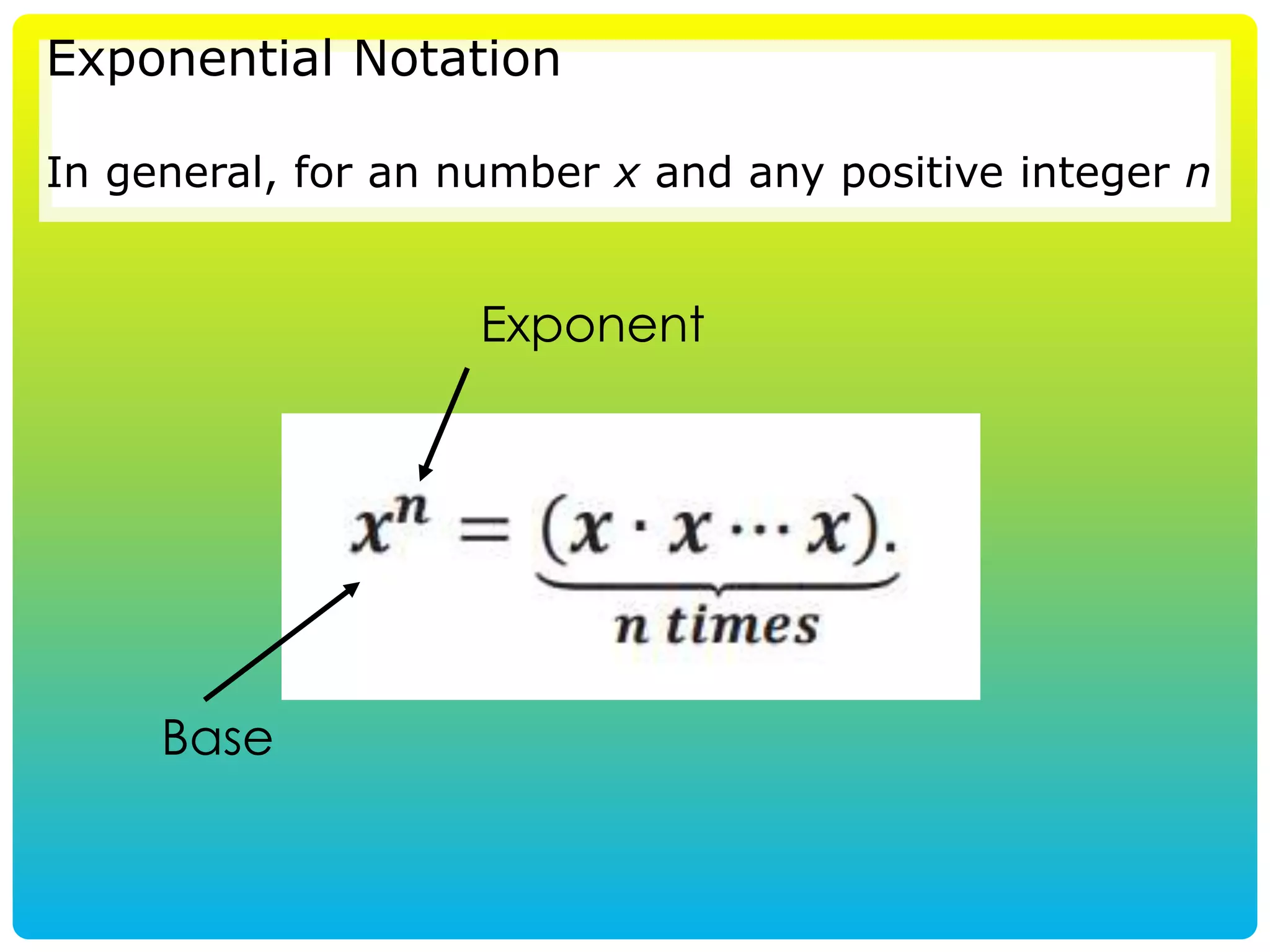 Exponential Notation

In general, for an number $x$ and any positive integer $n$

Exponent

$x^n = \underbrace{(x \cdot x \cdots x)}_{n\ times}.$

Base